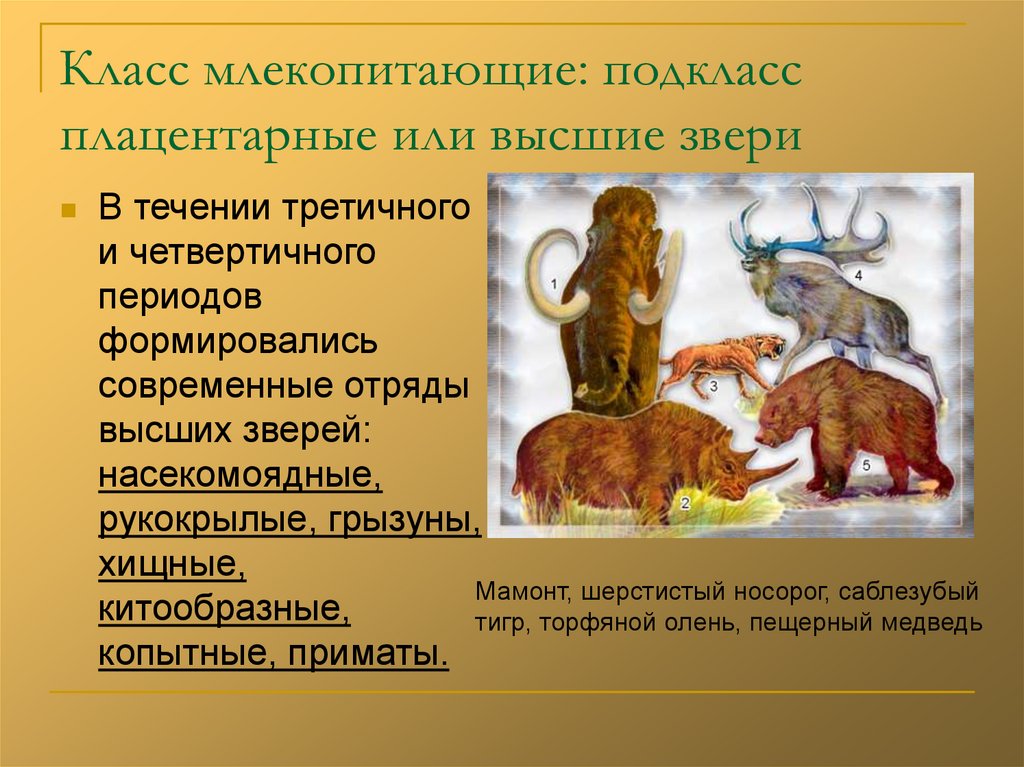 Класс млекопитающие: подкласс плацентарные или высшие звери

В течении третичного и четвертичного периодов формировались современные отряды высших зверей: насекомоядные, рукокрылые, грызуны, хищные, китообразные, копытные, приматы.

1
4
3
2
5

Мамонт, шерстистый носорог, саблезубый тигр, торфяной олень, пещерный медведь